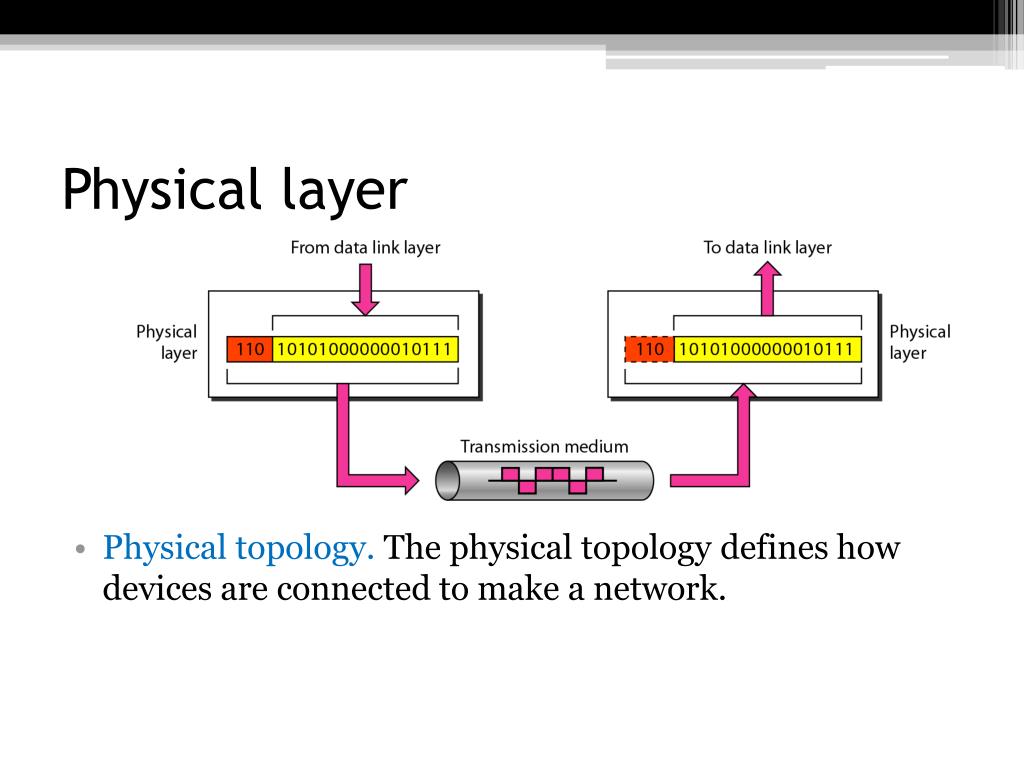 Physical layer

From data link layer

Physical layer

110 10101000000010111

To data link layer

110 10101000000010111

Physical layer

Transmission medium

• Physical topology. The physical topology defines how devices are connected to make a network.